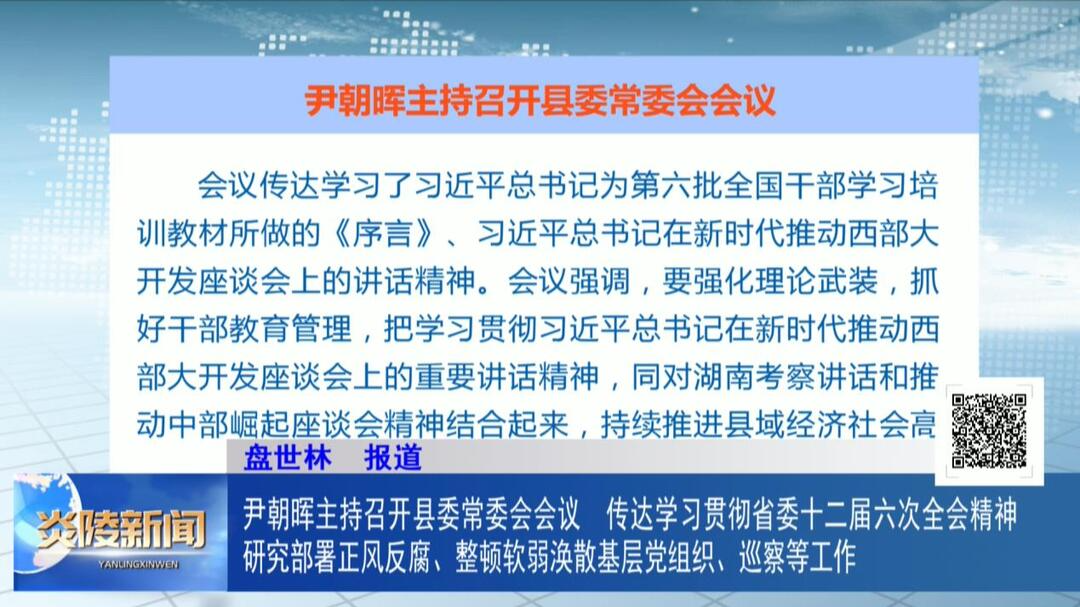 尹朝晖主持召开县委常委会会议

会议传达学习了习近平总书记为第六批全国干部学习培训教材所做的《序言》、习近平总书记在新时代推动西部大开发座谈会上的讲话精神。会议强调，要强化理论武装，抓好干部教育管理，把学习贯彻习近平总书记在新时代推动西部大开发座谈会上的重要讲话精神，同对湖南考察讲话和推动中部崛起座谈会精神结合起来，持续推进县域经济社会高

盘世林 报道

炎陵新闻
YANLINGXINWEN

尹朝晖主持召开县委常委会会议 传达学习贯彻省委十二届六次全会精神
研究部署正风反腐、整顿软弱涣散基层党组织、巡察等工作